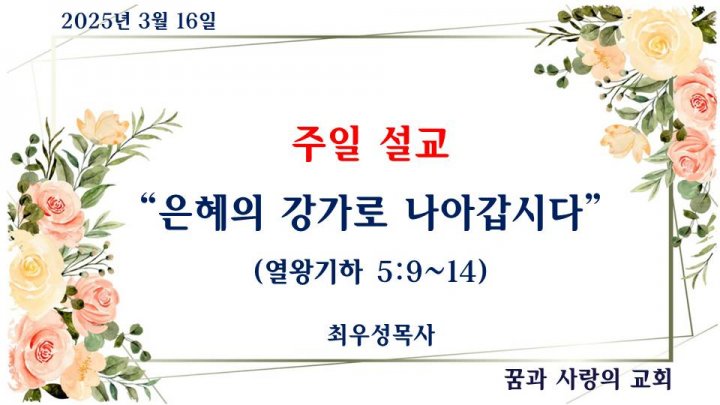 2025년 3월 16일

주일 설교

“은혜의 강가로 나아갑시다”

(열왕기하 5:9~14)

최우성목사

꿈과 사랑의 교회